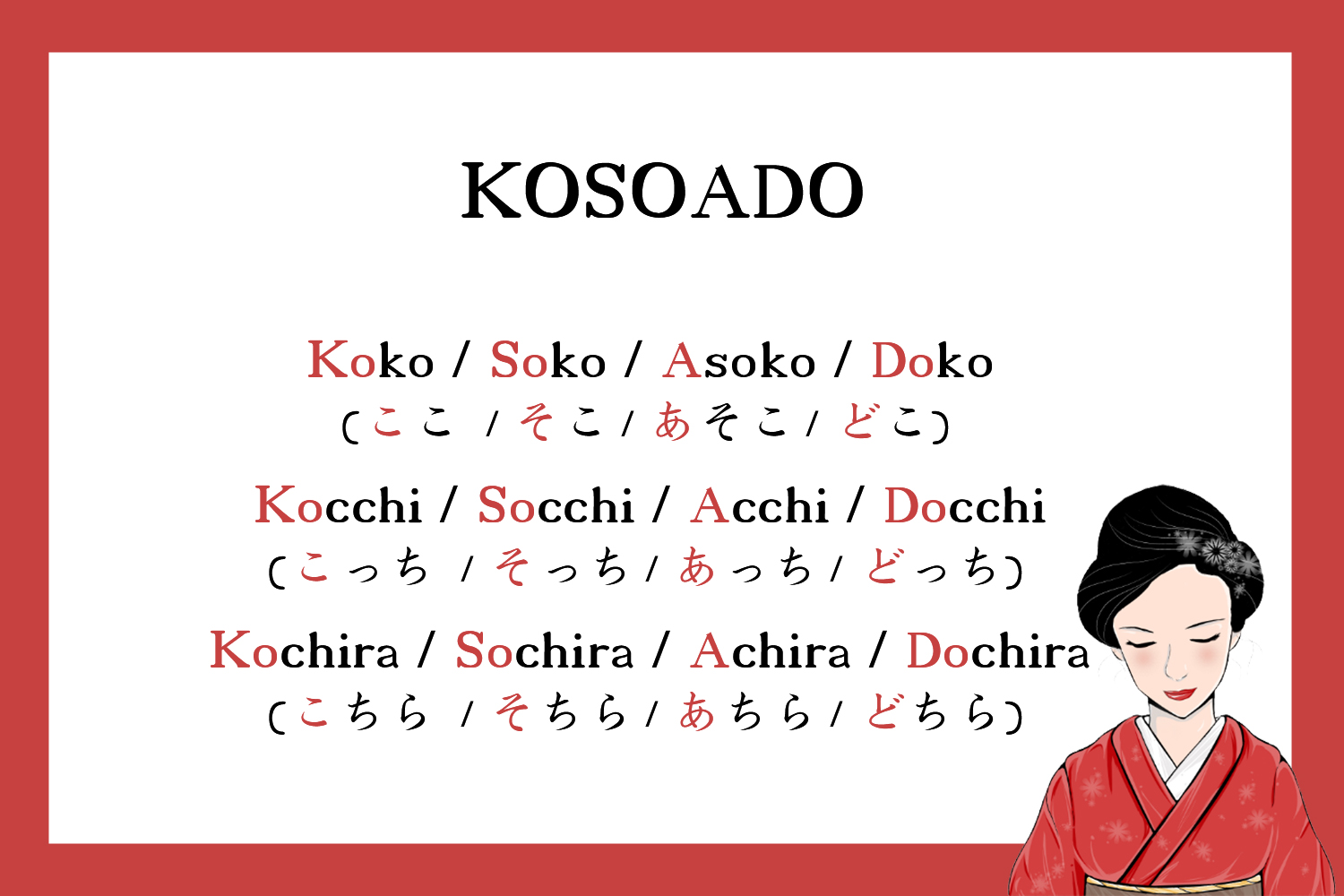 KOSOADO

Koko / Soko / Asoko / Doko
(ここ / そこ / あそこ / どこ)

Kocchi / Socchi / Acchi / Docchi
(こっち / そっち / あっち / どっち)

Kochira / Sochira / Achira / Dochira
(こちら / そちら / あちら / どちら)